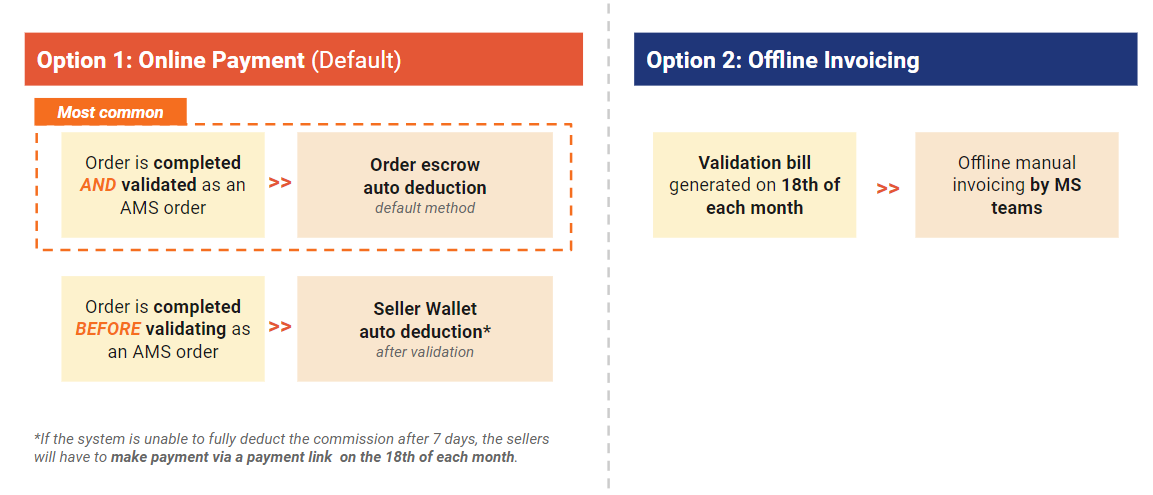 Option 1: Online Payment (Default)

Most common

Order is completed AND validated as an AMS order

>>

Order escrow auto deduction
default method

Order is completed BEFORE validating as an AMS order

>>

Seller Wallet auto deduction*
after validation

*If the system is unable to fully deduct the commission after 7 days, the sellers will have to make payment via a payment link on the 18th of each month.

Option 2: Offline Invoicing

Validation bill generated on 18th of each month

>>

Offline manual invoicing by MS teams